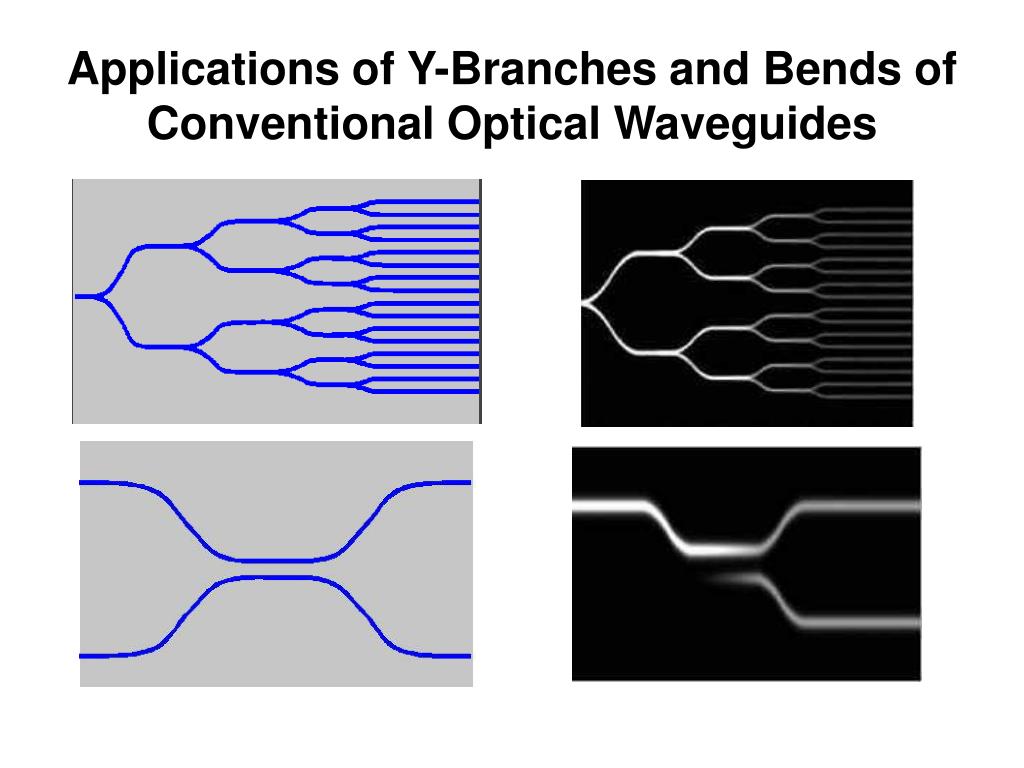 Applications of Y-Branches and Bends of Conventional Optical Waveguides